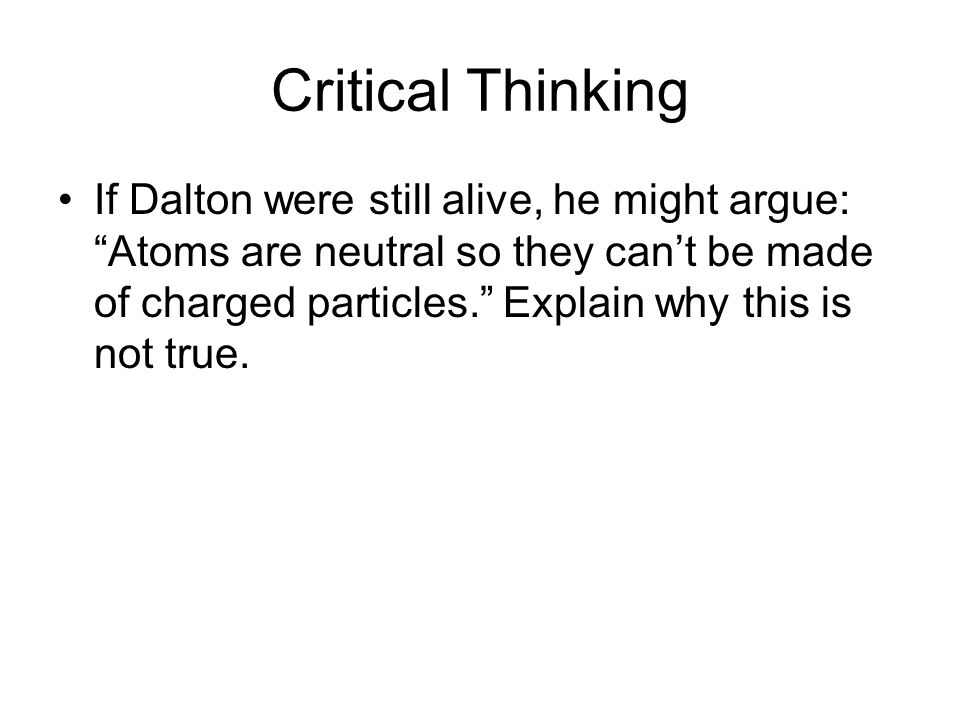 Critical Thinking

• If Dalton were still alive, he might argue: “Atoms are neutral so they can’t be made of charged particles.” Explain why this is not true.